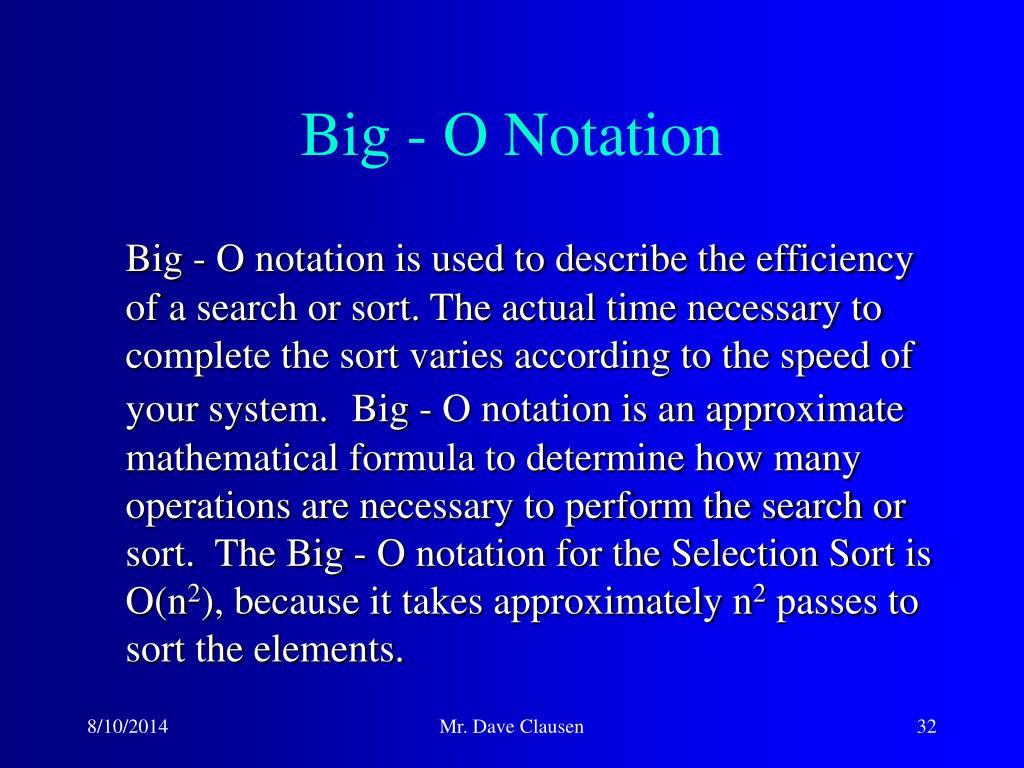 Big - O Notation

Big - O notation is used to describe the efficiency of a search or sort. The actual time necessary to complete the sort varies according to the speed of your system. Big - O notation is an approximate mathematical formula to determine how many operations are necessary to perform the search or sort. The Big - O notation for the Selection Sort is $O(n^2)$, because it takes approximately $n^2$ passes to sort the elements.

8/10/2014

Mr. Dave Clausen

32